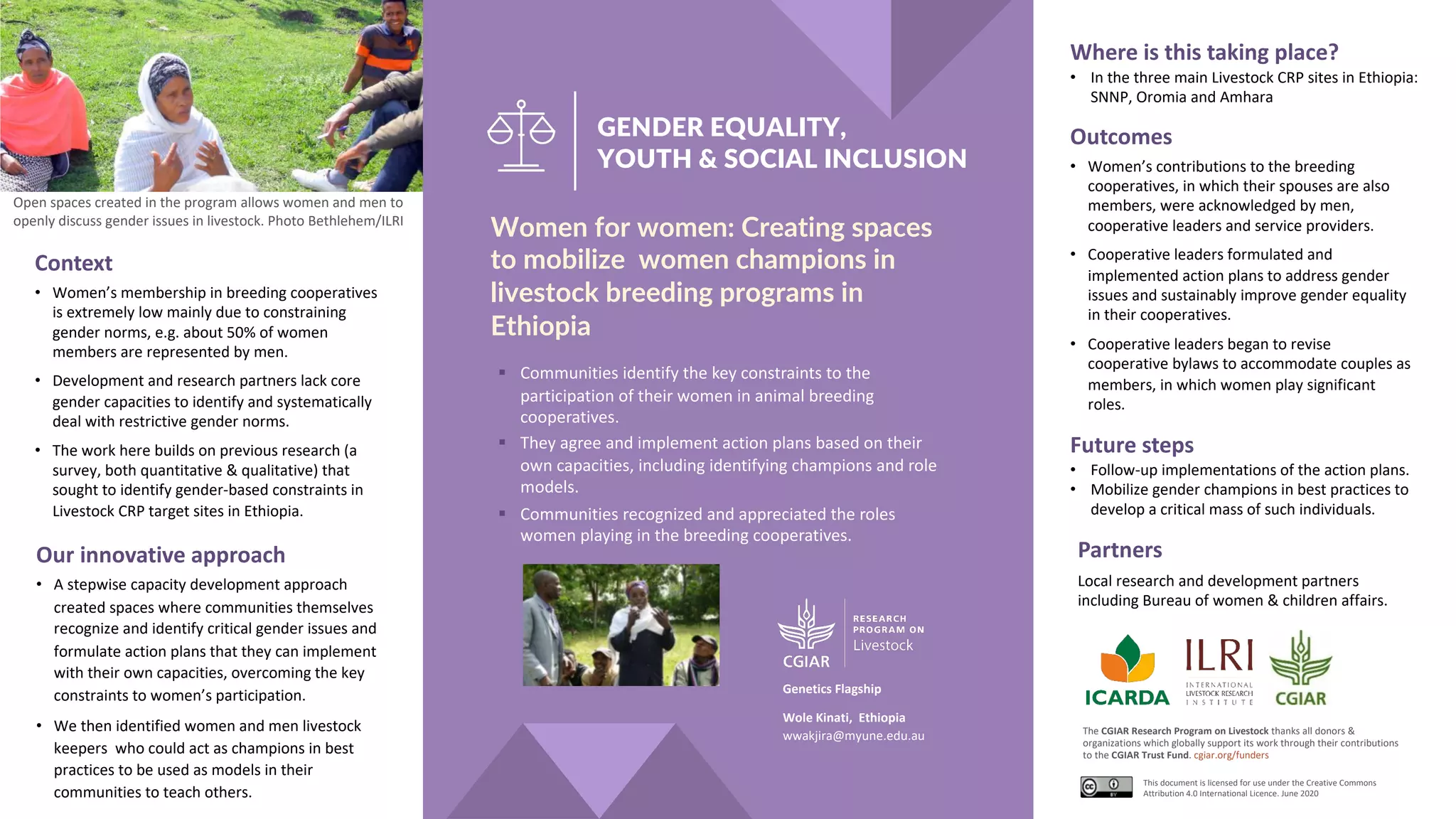 Open spaces created in the program allows women and men to openly discuss gender issues in livestock. Photo Bethlehem/ILRI

Context

• Women's membership in breeding cooperatives is extremely low mainly due to constraining gender norms, e.g. about 50% of women members are represented by men.
• Development and research partners lack core gender capacities to identify and systematically deal with restrictive gender norms.
• The work here builds on previous research (a survey, both quantitative & qualitative) that sought to identify gender-based constraints in Livestock CRP target sites in Ethiopia.

Our innovative approach

• A stepwise capacity development approach created spaces where communities themselves recognize and identify critical gender issues and formulate action plans that they can implement with their own capacities, overcoming the key constraints to women's participation.
• We then identified women and men livestock keepers who could act as champions in best practices to be used as models in their communities to teach others.

GENDER EQUALITY, YOUTH & SOCIAL INCLUSION

Women for women: Creating spaces to mobilize women champions in livestock breeding programs in Ethiopia

▪ Communities identify the key constraints to the participation of their women in animal breeding cooperatives.
▪ They agree and implement action plans based on their own capacities, including identifying champions and role models.
▪ Communities recognized and appreciated the roles women playing in the breeding cooperatives.

CGIAR
RESEARCH PROGRAM ON Livestock

Genetics Flagship

Wole Kinati, Ethiopia
wwakjira@myune.edu.au

Where is this taking place?

• In the three main Livestock CRP sites in Ethiopia: SNNP, Oromia and Amhara

Outcomes

• Women's contributions to the breeding cooperatives, in which their spouses are also members, were acknowledged by men, cooperative leaders and service providers.
• Cooperative leaders formulated and implemented action plans to address gender issues and sustainably improve gender equality in their cooperatives.
• Cooperative leaders began to revise cooperative bylaws to accommodate couples as members, in which women play significant roles.

Future steps

• Follow-up implementations of the action plans.
• Mobilize gender champions in best practices to develop a critical mass of such individuals.

Partners

Local research and development partners including Bureau of women & children affairs.

ICARDA ILRI INTERNATIONAL LIVESTOCK RESEARCH INSTITUTE CGIAR

The CGIAR Research Program on Livestock thanks all donors & organizations which globally support its work through their contributions to the CGIAR Trust Fund. cgiar.org/funders

This document is licensed for use under the Creative Commons Attribution 4.0 International Licence. June 2020